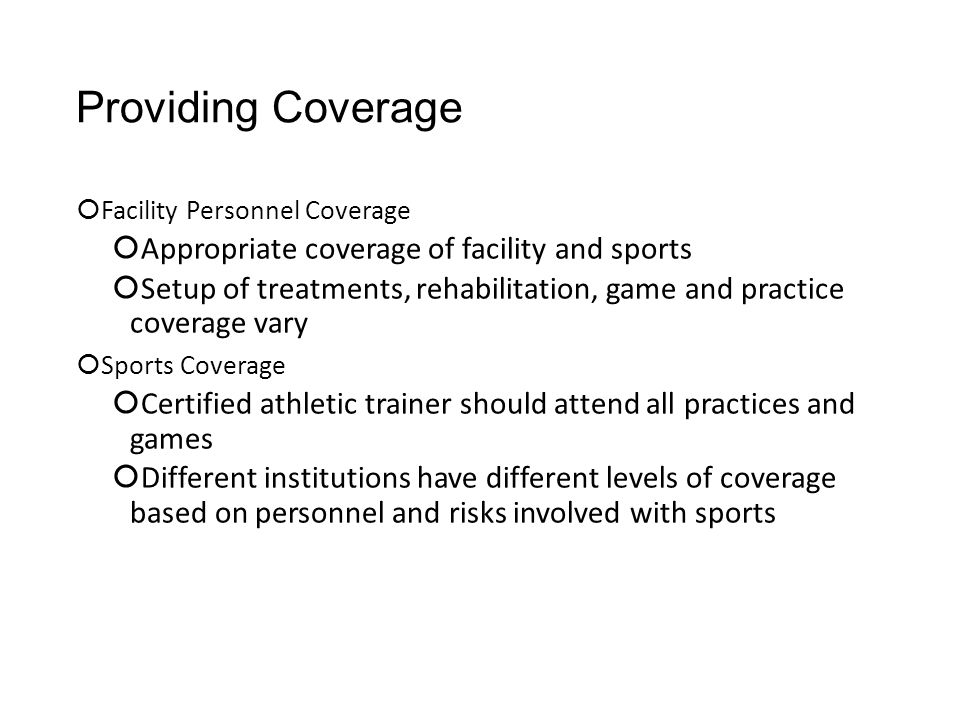 Providing Coverage

Facility Personnel Coverage

Appropriate coverage of facility and sports

Setup of treatments, rehabilitation, game and practice coverage vary

Sports Coverage

Certified athletic trainer should attend all practices and games

Different institutions have different levels of coverage based on personnel and risks involved with sports